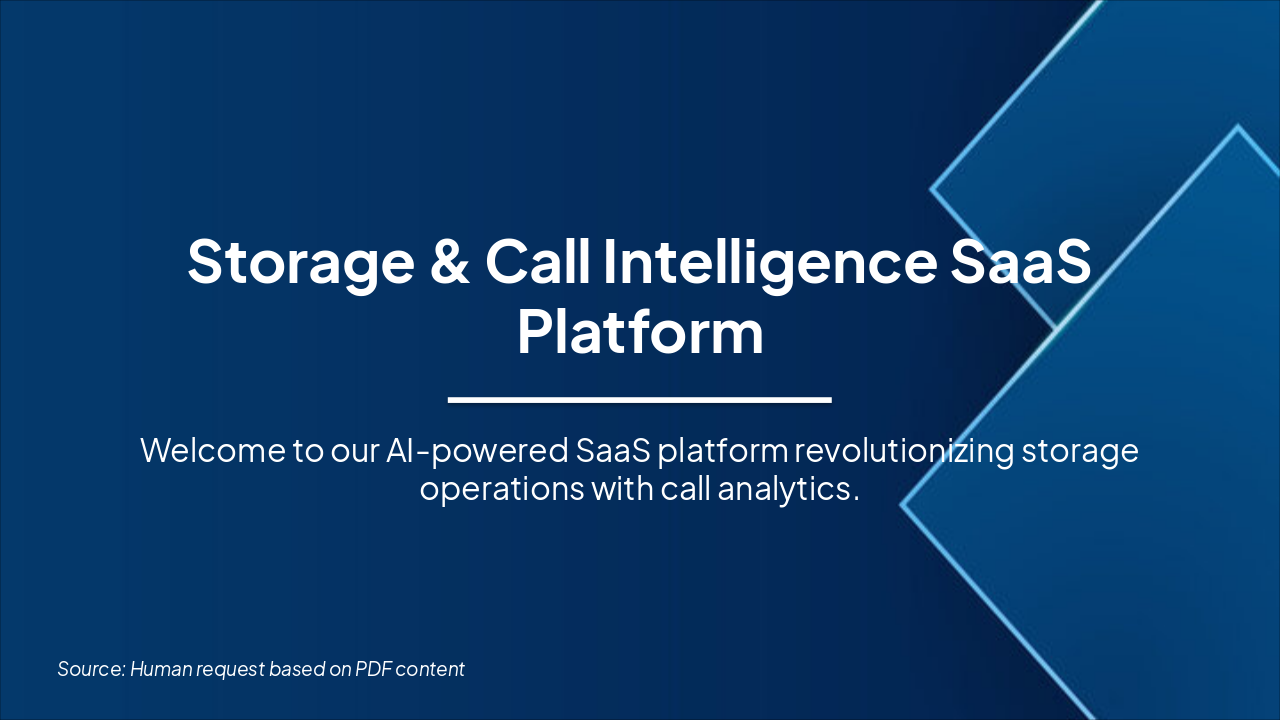 Storage & Call Intelligence SaaS Platform

Welcome to our AI-powered SaaS platform revolutionizing storage operations with call analytics.

Source: Human request based on PDF content